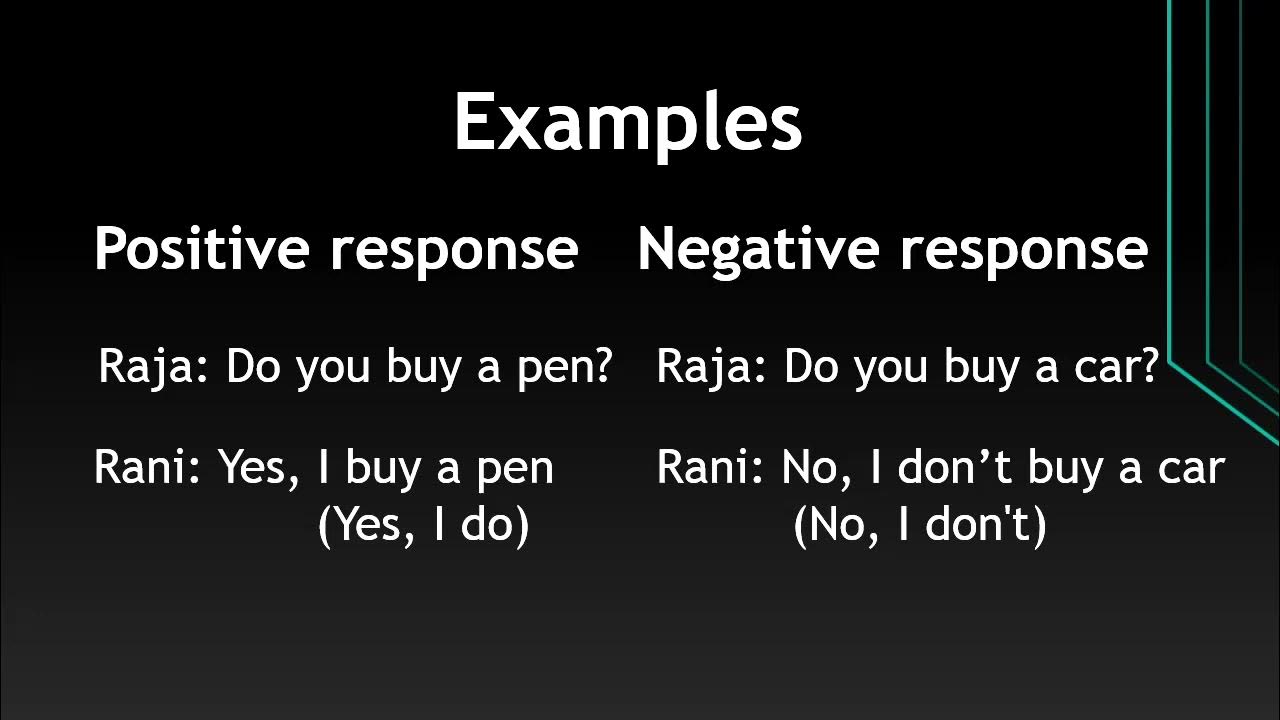 Examples

Positive response

Raja: Do you buy a pen?

Rani: Yes, I buy a pen
(Yes, I do)

Negative response

Raja: Do you buy a car?

Rani: No, I don’t buy a car
(No, I don't)